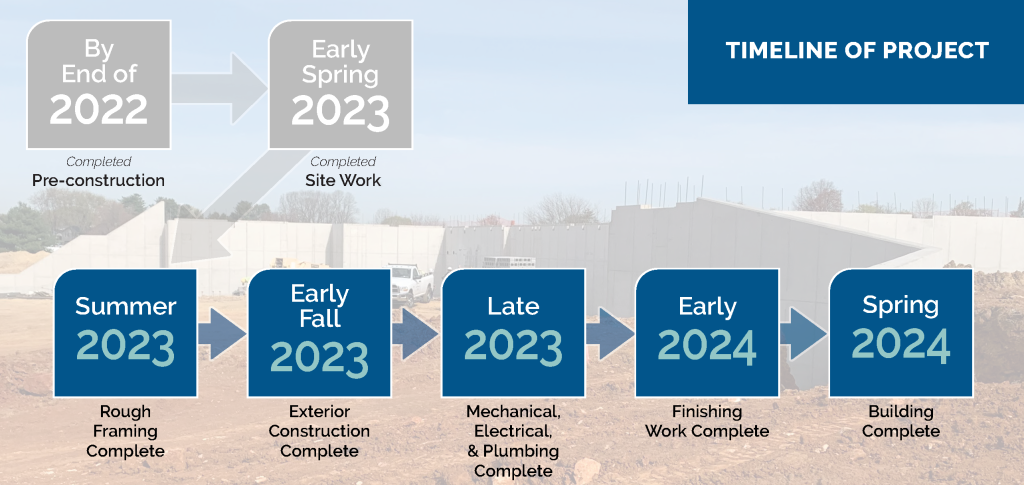 TIMELINE OF PROJECT

By End of 2022

Completed
Pre-construction

Early Spring 2023

Completed
Site Work

Summer 2023

Rough Framing Complete

Early Fall 2023

Exterior Construction Complete

Late 2023

Mechanical, Electrical, & Plumbing Complete

Early 2024

Finishing Work Complete

Spring 2024

Building Complete